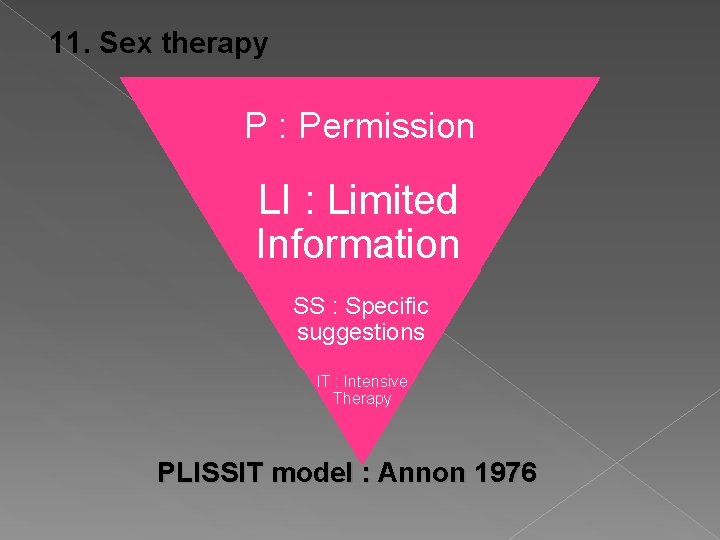 11. Sex therapy

P : Permission

LI : Limited Information

SS : Specific suggestions

IT : Intensive Therapy

PLISSIT model : Annon 1976